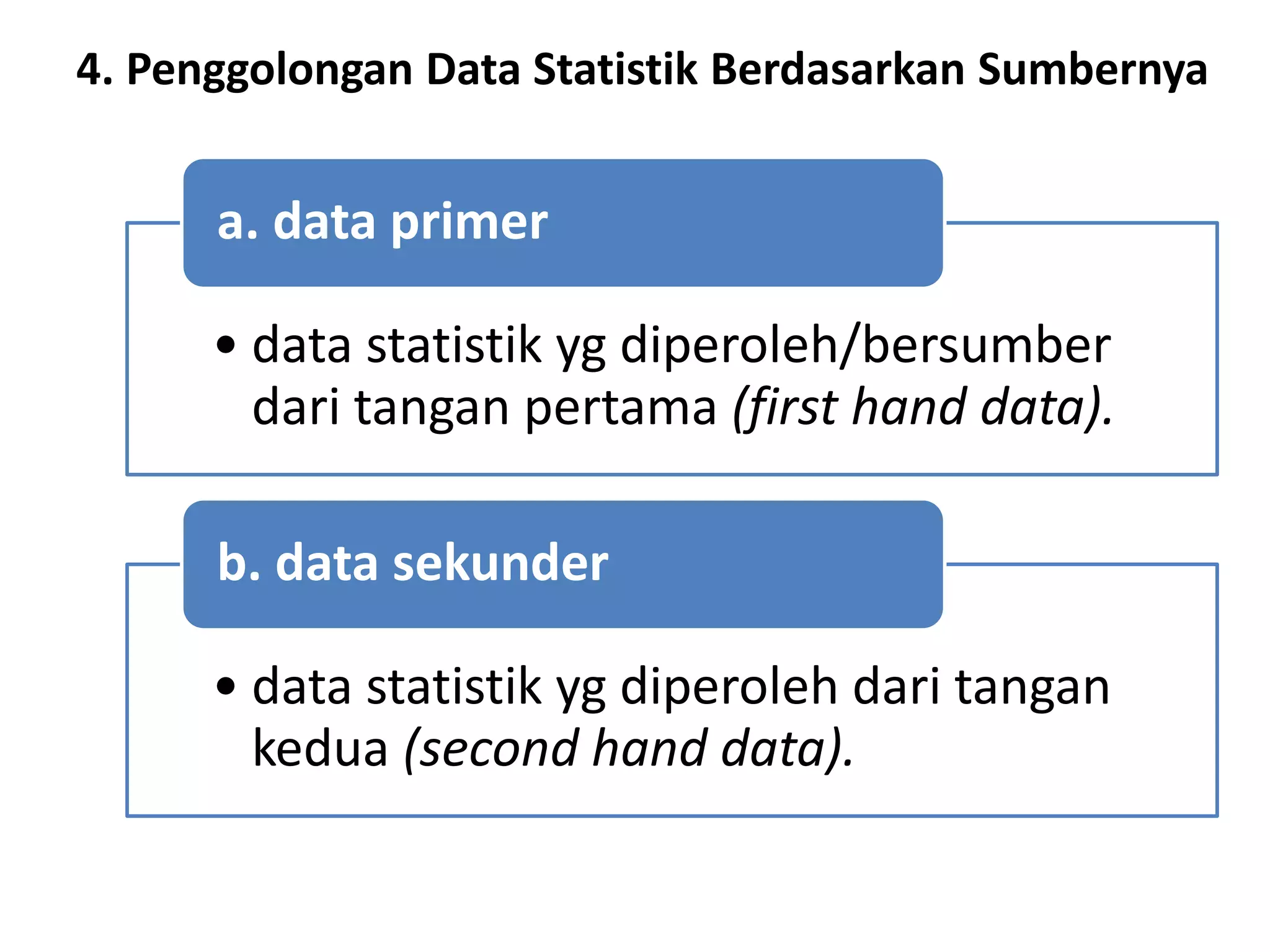 4. Penggolongan Data Statistik Berdasarkan Sumbernya

a. data primer

• data statistik yg diperoleh/bersumber dari tangan pertama (first hand data).

b. data sekunder

• data statistik yg diperoleh dari tangan kedua (second hand data).